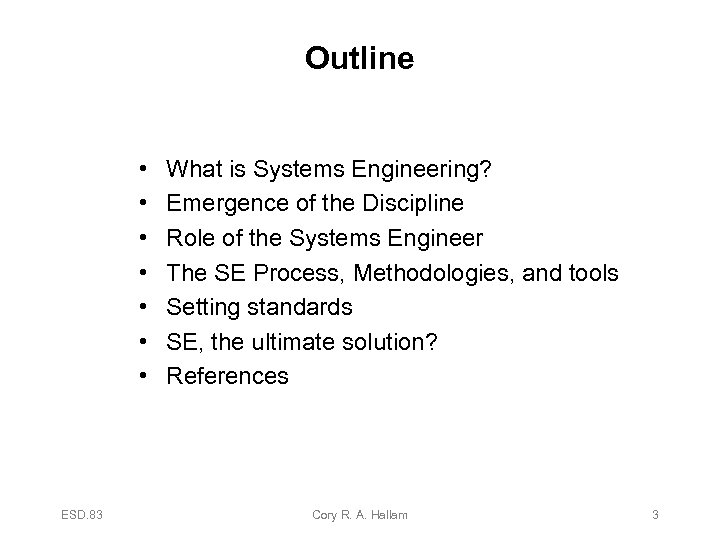 Outline

• What is Systems Engineering?
• Emergence of the Discipline
• Role of the Systems Engineer
• The SE Process, Methodologies, and tools
• Setting standards
• SE, the ultimate solution?
• References

ESD.83 Cory R. A. Hallam 3